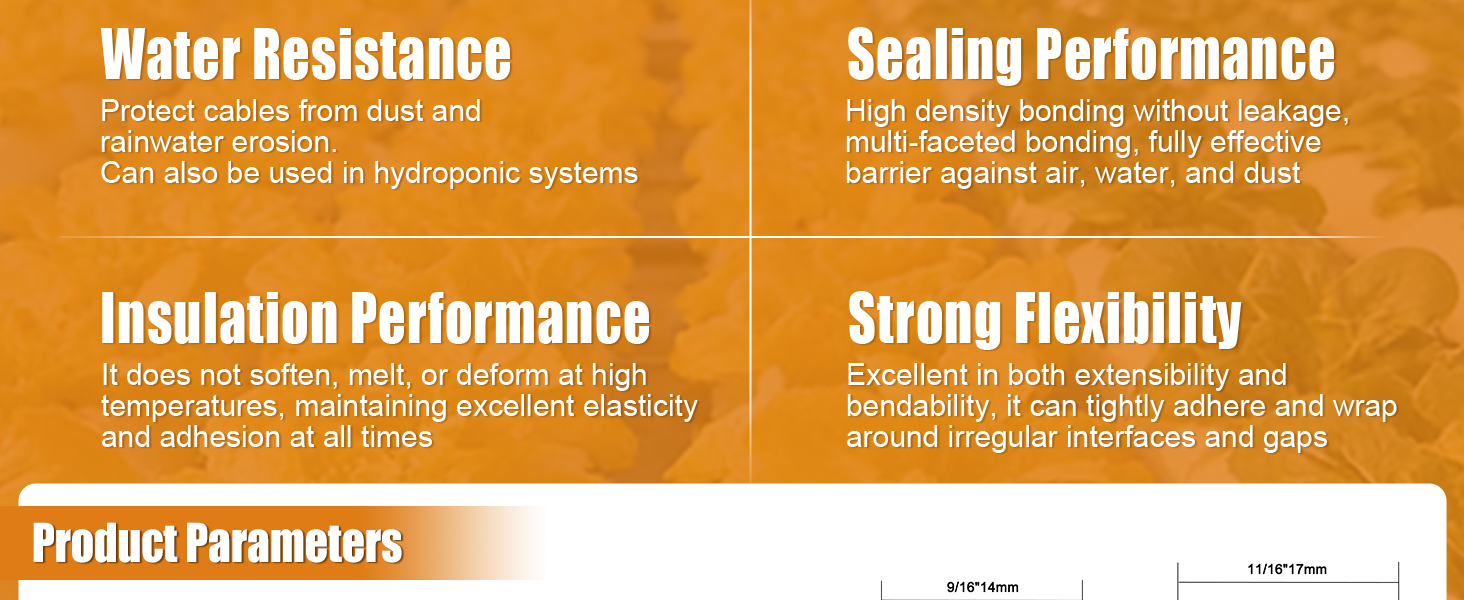 Water Resistance
Protect cables from dust and rainwater erosion.
Can also be used in hydroponic systems

Sealing Performance
High density bonding without leakage, multi-faceted bonding, fully effective barrier against air, water, and dust

Insulation Performance
It does not soften, melt, or deform at high temperatures, maintaining excellent elasticity and adhesion at all times

Strong Flexibility
Excellent in both extensibility and bendability, it can tightly adhere and wrap around irregular interfaces and gaps

Product Parameters

9/16"14mm

11/16"17mm